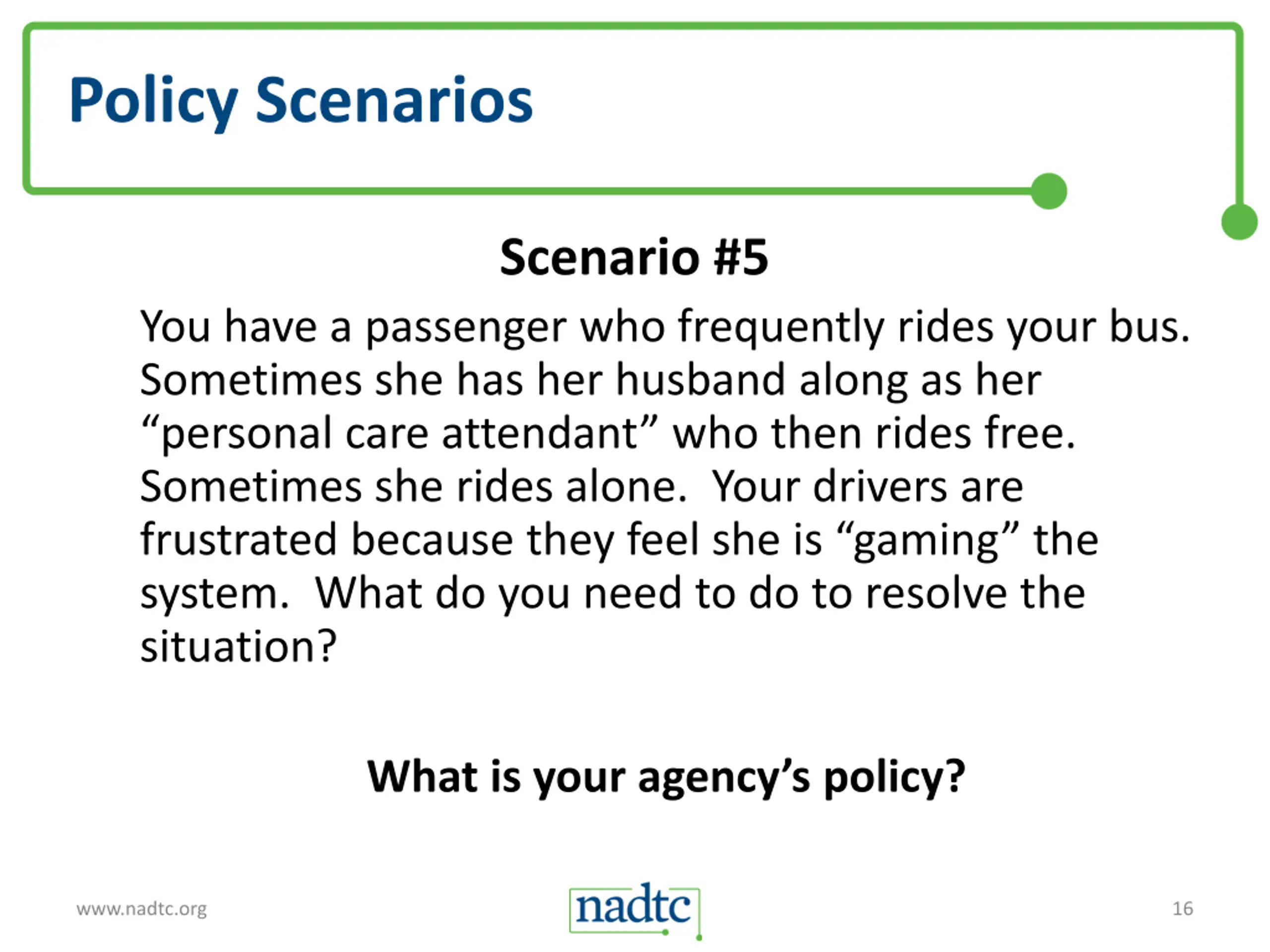 Policy Scenarios

Scenario #5

You have a passenger who frequently rides your bus. Sometimes she has her husband along as her “personal care attendant” who then rides free. Sometimes she rides alone. Your drivers are frustrated because they feel she is “gaming” the system. What do you need to do to resolve the situation?

What is your agency’s policy?

www.nadtc.org

nadtc

16